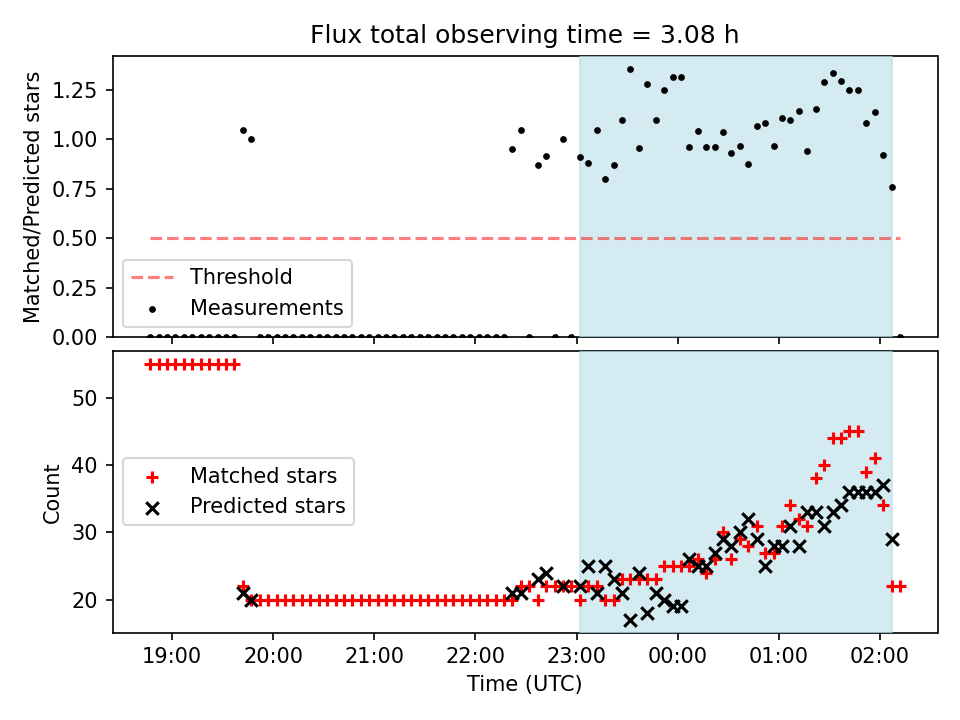 Flux total observing time = 3.08 h

Matched/Predicted stars

1.25
1.00
0.75
0.50
0.25
0.00

Threshold
Measurements

Count

50
40
30
20

Matched stars
Predicted stars

19:00
20:00
21:00
22:00
23:00
00:00
01:00
02:00

Time (UTC)